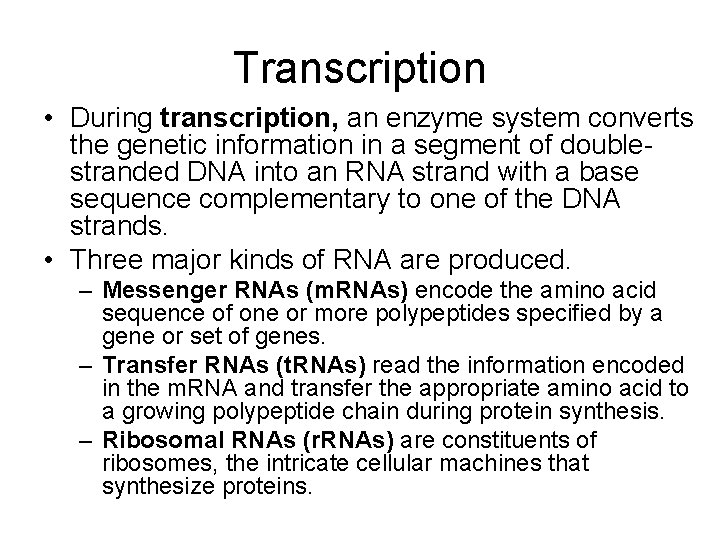 Transcription

• During transcription, an enzyme system converts the genetic information in a segment of double-stranded DNA into an RNA strand with a base sequence complementary to one of the DNA strands.

• Three major kinds of RNA are produced.

– Messenger RNAs (mRNAs) encode the amino acid sequence of one or more polypeptides specified by a gene or set of genes.

– Transfer RNAs (tRNAs) read the information encoded in the mRNA and transfer the appropriate amino acid to a growing polypeptide chain during protein synthesis.

– Ribosomal RNAs (rRNAs) are constituents of ribosomes, the intricate cellular machines that synthesize proteins.